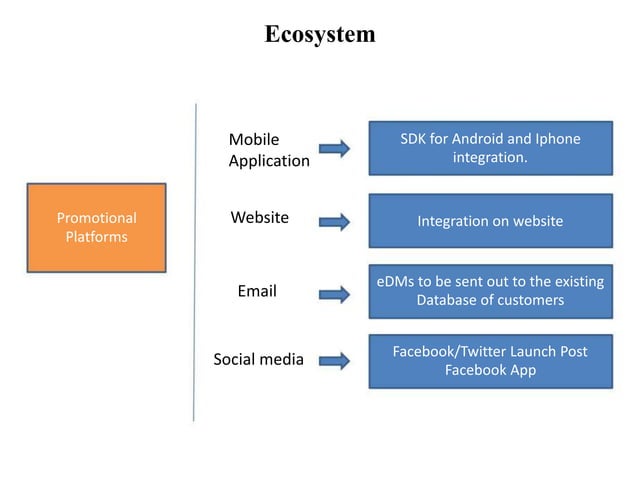 Ecosystem

Promotional Platforms

Mobile Application

SDK for Android and Iphone integration.

Website

Integration on website

Email

eDMs to be sent out to the existing Database of customers

Social media

Facebook/Twitter Launch Post Facebook App